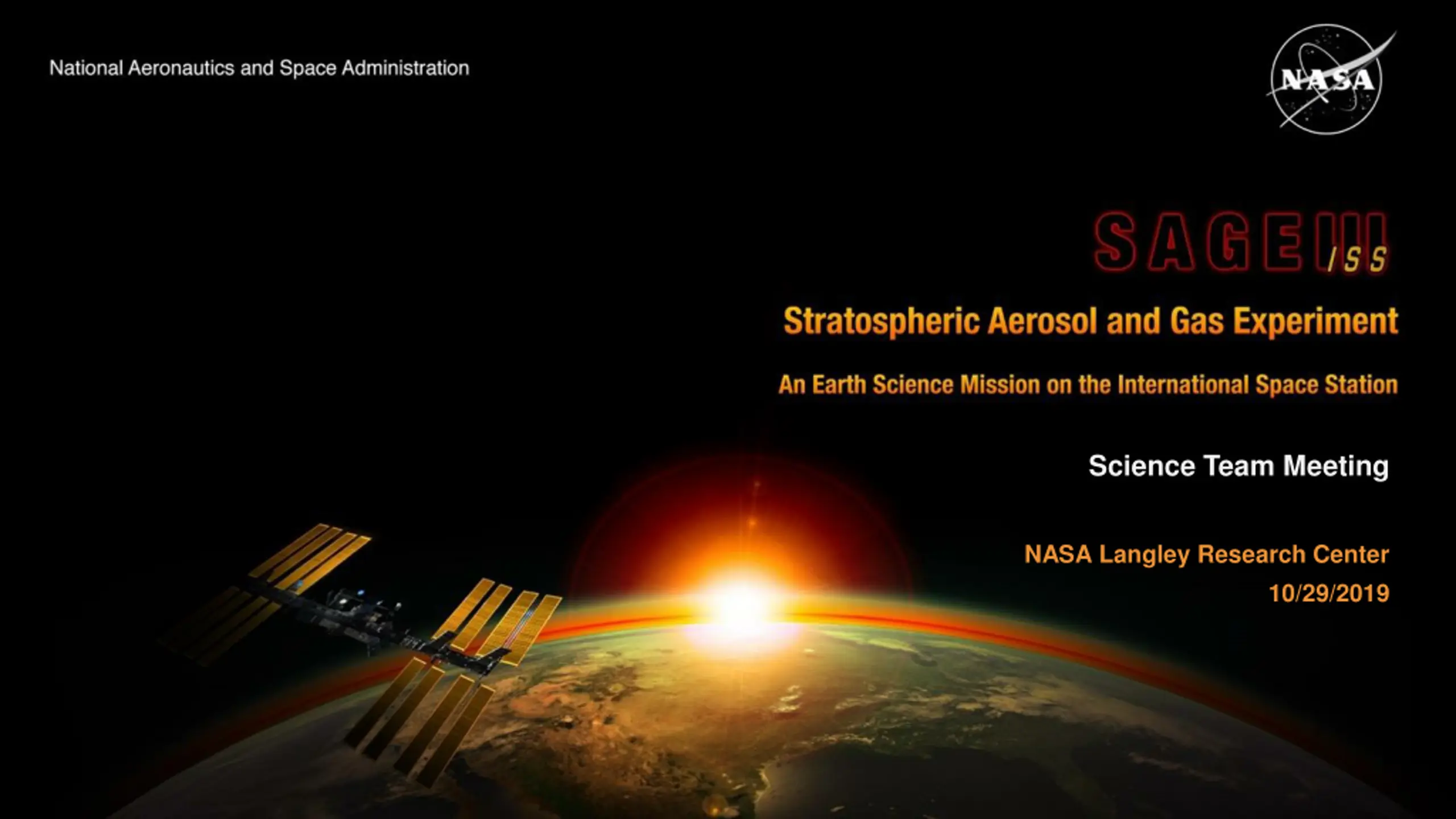 National Aeronautics and Space Administration

NASA

SAGE III ISS

Stratospheric Aerosol and Gas Experiment

An Earth Science Mission on the International Space Station

Science Team Meeting

NASA Langley Research Center
10/29/2019